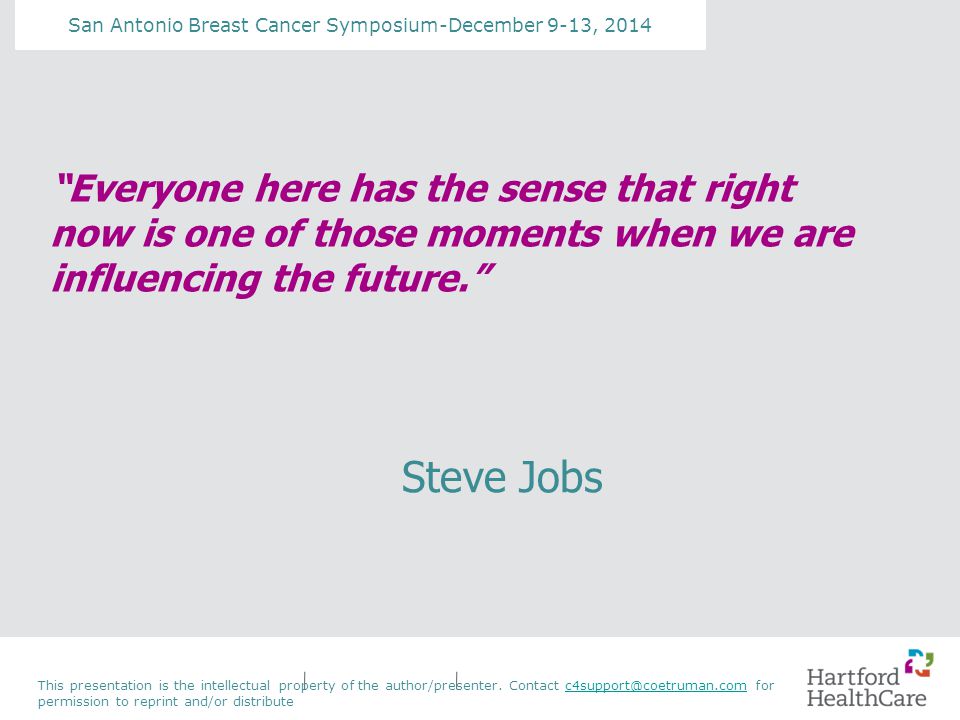 San Antonio Breast Cancer Symposium-December 9-13, 2014

"Everyone here has the sense that right now is one of those moments when we are influencing the future."

Steve Jobs

This presentation is the intellectual property of the author/presenter. Contact c4support@coetruman.com for permission to reprint and/or distribute

Hartford HealthCare